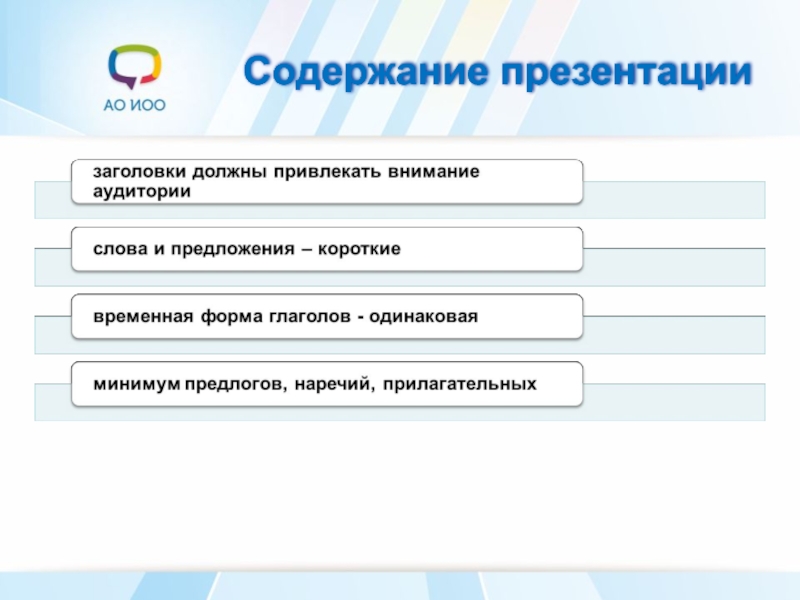 АО ИОО

Содержание презентации

заголовки должны привлекать внимание аудитории

слова и предложения – короткие

временная форма глаголов - одинаковая

минимум предлогов, наречий, прилагательных